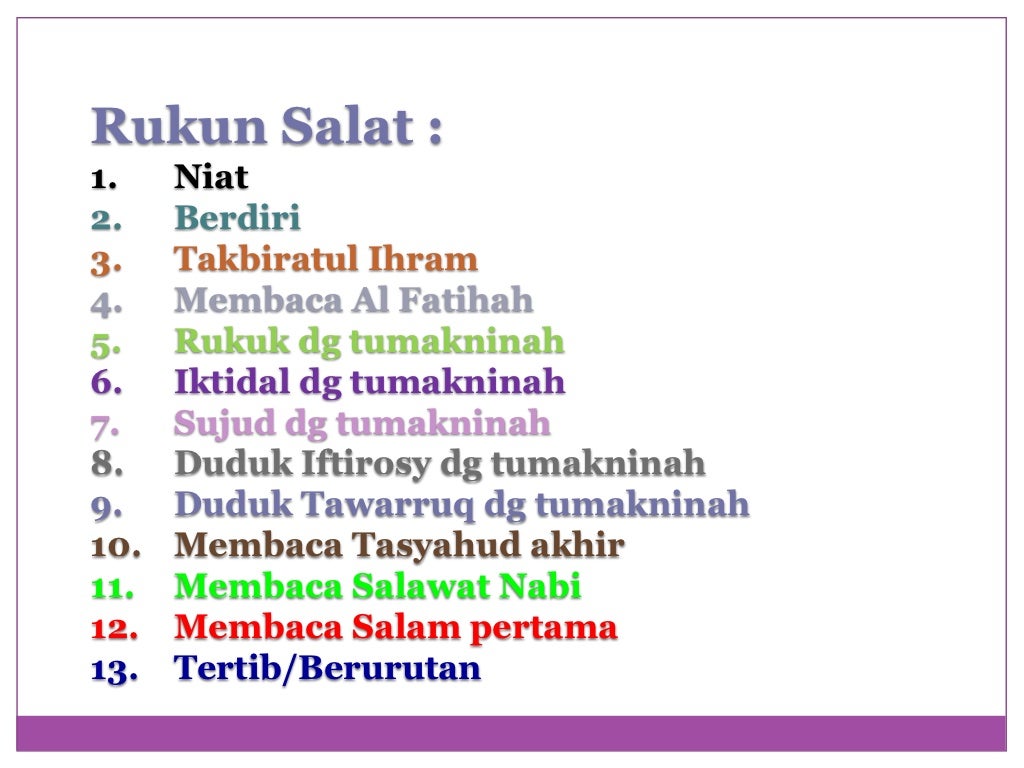 Rukun Salat :

1. Niat
2. Berdiri
3. Takbiratul Ihram
4. Membaca Al Fatihah
5. Rukuk dg tumakninah
6. Iktidal dg tumakninah
7. Sujud dg tumakninah
8. Duduk Iftirosy dg tumakninah
9. Duduk Tawarruq dg tumakninah
10. Membaca Tasyahud akhir
11. Membaca Salawat Nabi
12. Membaca Salam pertama
13. Tertib/Berurutan